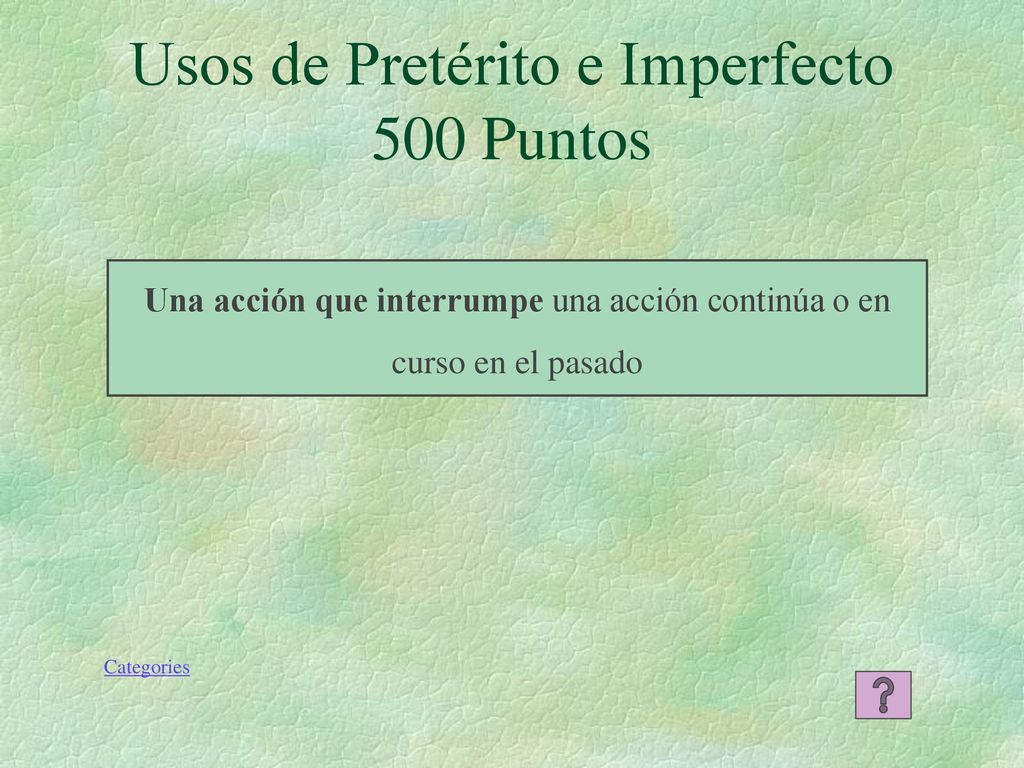 Usos de Pretérito e Imperfecto
500 Puntos

Una acción que interrumpe una acción continúa o en curso en el pasado

Categories

?